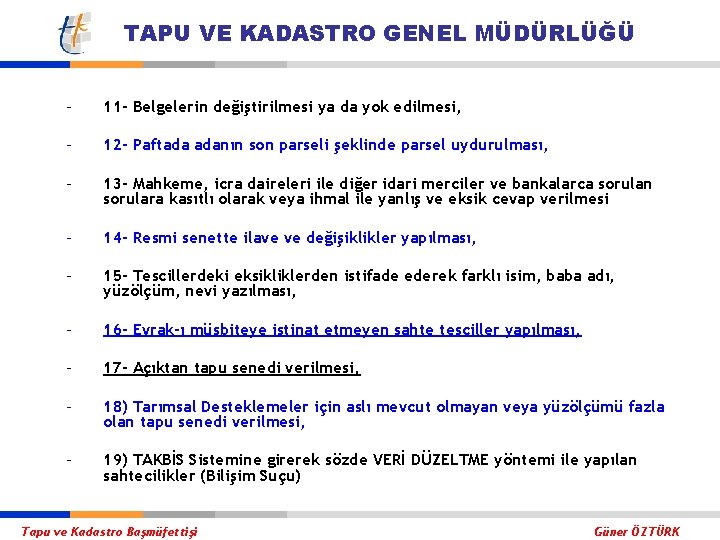 TAPU VE KADASTRO GENEL MÜDÜRLÜĞÜ

- 11- Belgelerin değiştirilmesi ya da yok edilmesi,

- 12- Paftada adanın son parseli şeklinde parsel uydurulması,

- 13- Mahkeme, icra daireleri ile diğer idari merciler ve bankalarca sorulan sorulara kasıtlı olarak veya ihmal ile yanlış ve eksik cevap verilmesi

- 14- Resmi senette ilave ve değişiklikler yapılması,

- 15- Tescillerdeki eksikliklerden istifade ederek farklı isim, baba adı, yüzölçüm, nevi yazılması,

- 16- Evrak-ı müsbiteye istinat etmeyen sahte tesciller yapılması,

- 17- Açıktan tapu senedi verilmesi,

- 18) Tarımsal Desteklemeler için aslı mevcut olmayan veya yüzölçümü fazla olan tapu senedi verilmesi,

- 19) TAKBİS Sistemine girerek sözde VERİ DÜZELTME yöntemi ile yapılan sahtecilikler (Bilişim Suçu)

Tapu ve Kadastro Başmüfettişi

Güner ÖZTÜRK